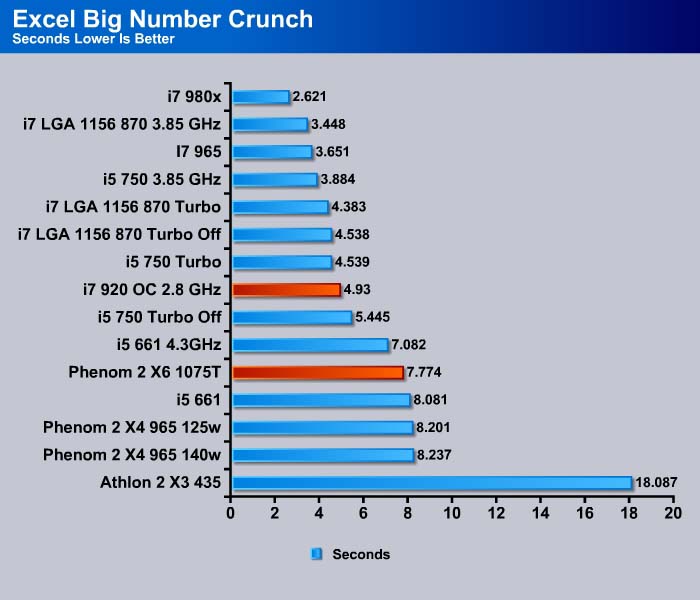 Excel Big Number Crunch
Seconds Lower Is Better

i7 980x 2.621
i7 LGA 1156 870 3.85 GHz 3.448
I7 965 3.651
i5 750 3.85 GHz 3.884
i7 LGA 1156 870 Turbo 4.383
i7 LGA 1156 870 Turbo Off 4.538
i5 750 Turbo 4.539
i7 920 OC 2.8 GHz 4.93
i5 750 Turbo Off 5.445
i5 661 4.3GHz 7.082
Phenom 2 X6 1075T 7.774
i5 661 8.081
Phenom 2 X4 965 125w 8.201
Phenom 2 X4 965 140w 8.237
Athlon 2 X3 435 18.087

0 2 4 6 8 10 12 14 16 18 20

Seconds